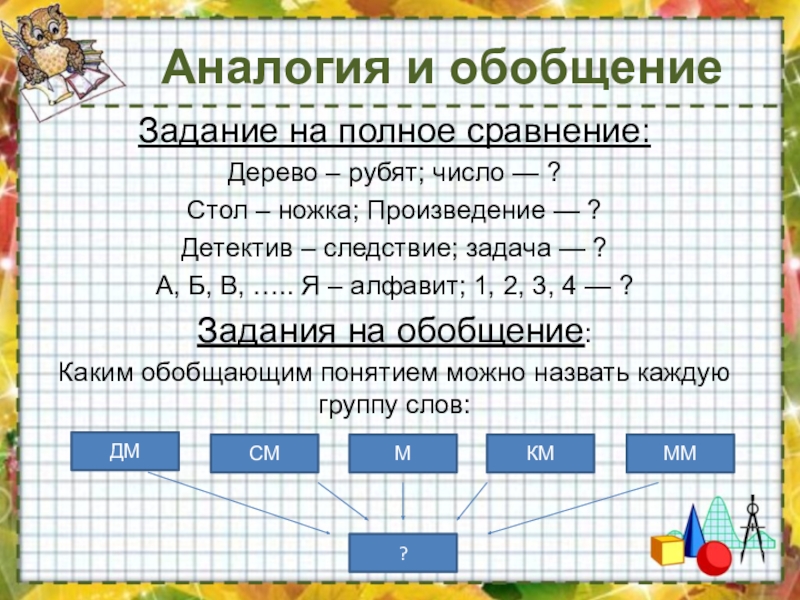 Аналогия и обобщение

Задание на полное сравнение:

Дерево – рубят; число — ?

Стол – ножка; Произведение — ?

Детектив – следствие; задача — ?

А, Б, В, ….. Я – алфавит; 1, 2, 3, 4 — ?

Задания на обобщение:

Каким обобщающим понятием можно назвать каждую группу слов:

ДМ

СМ

М

КМ

ММ

?